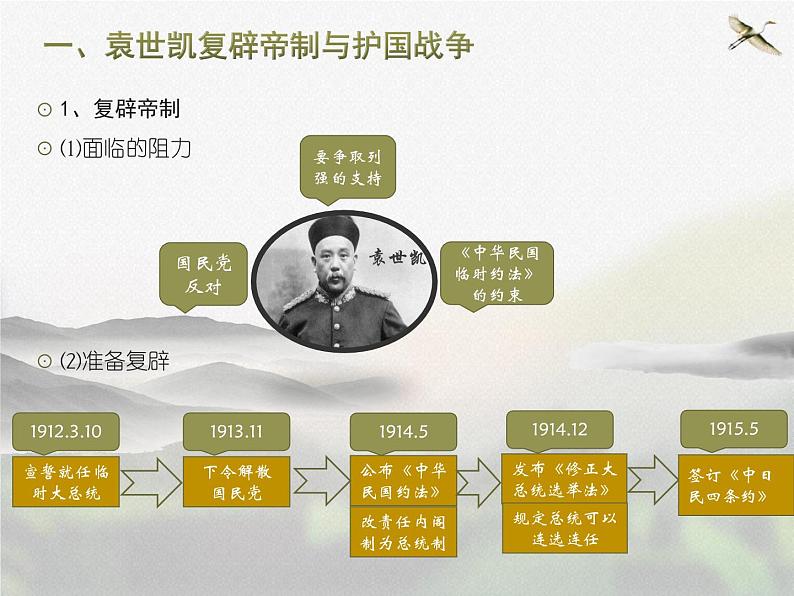 一、袁世凯复辟帝制与护国战争

⊙ 1、复辟帝制

⊙ (1)面临的阻力

要争取列强的支持

国民党反对

袁世凯

《中华民国临时约法》的约束

⊙ (2)准备复辟

1912.3.10

宣誓就任临时大总统

1913.11

下令解散国民党

1914.5

公布《中华民国约法》

改责任内阁制为总统制

1914.12

发布《修正大总统选举法》

规定总统可以连选连任

1915.5

签订《中日民四条约》